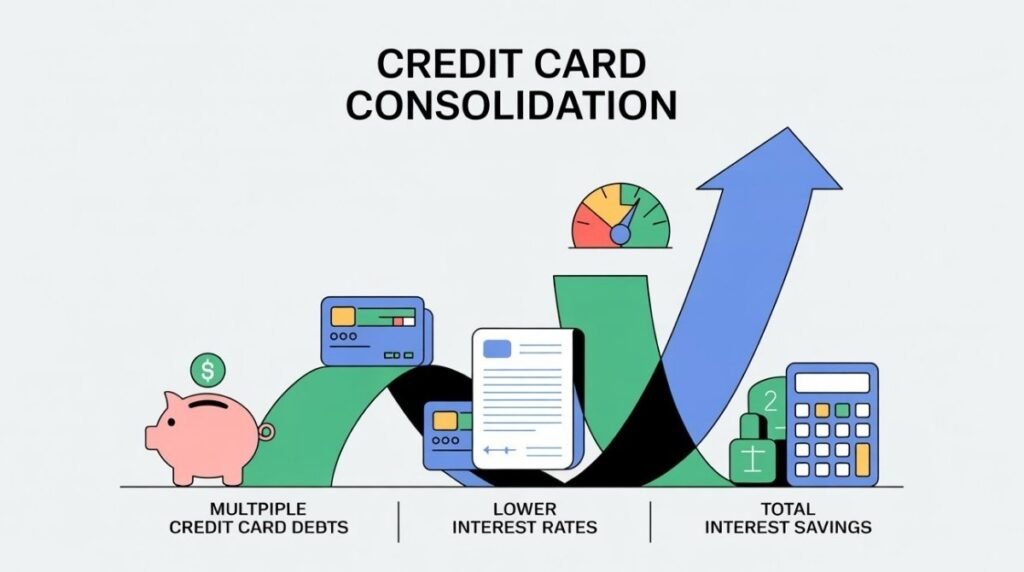 CREDIT CARD CONSOLIDATION

$

2

MULTPIPLE CREDIT CARD DEBTS

LOWER INTEREST RATES

TOTAL INTEREST SAVINGS